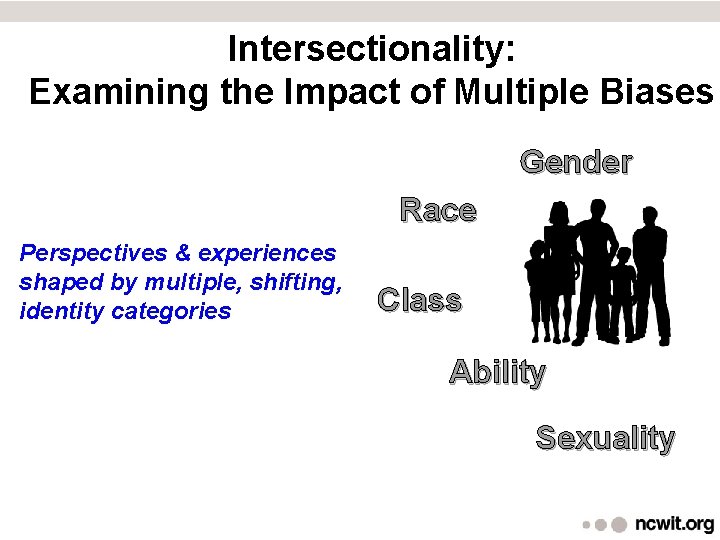 Intersectionality:
Examining the Impact of Multiple Biases

Perspectives & experiences shaped by multiple, shifting, identity categories

Gender

Race

Class

Ability

Sexuality

ncwit.org